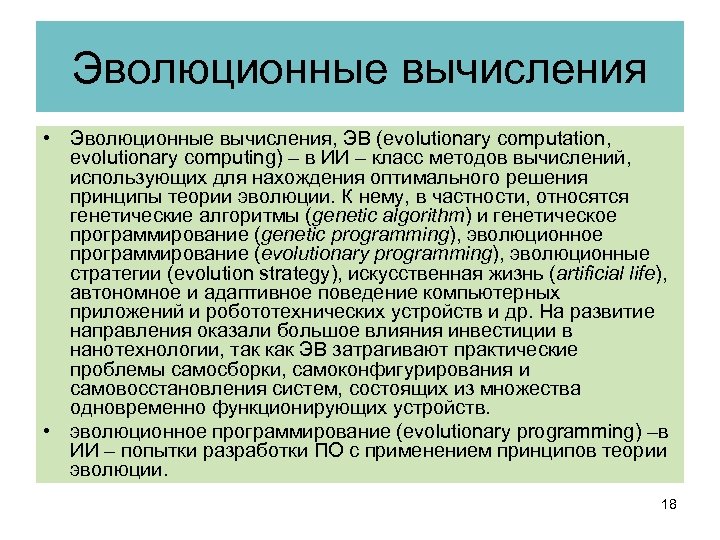 Эволюционные вычисления

• Эволюционные вычисления, ЭВ (evolutionary computation, evolutionary computing) – в ИИ – класс методов вычислений, использующих для нахождения оптимального решения принципы теории эволюции. К нему, в частности, относятся генетические алгоритмы (genetic algorithm) и генетическое программирование (genetic programming), эволюционное программирование (evolutionary programming), эволюционные стратегии (evolution strategy), искусственная жизнь (artificial life), автономное и адаптивное поведение компьютерных приложений и робототехнических устройств и др. На развитие направления оказали большое влияния инвестиции в нанотехнологии, так как ЭВ затрагивают практические проблемы самосборки, самоконфигурирования и самовосстановления систем, состоящих из множества одновременно функционирующих устройств.

• эволюционное программирование (evolutionary programming) –в ИИ – попытки разработки ПО с применением принципов теории эволюции.

18